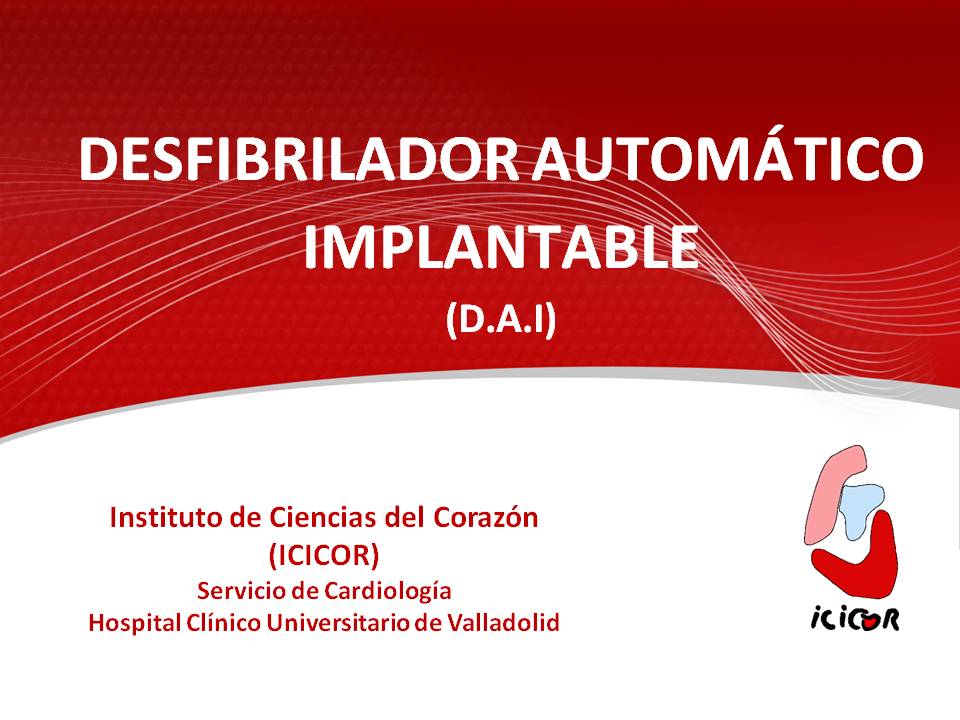 DESFIBRILADOR AUTOMÁTICO IMPLANTABLE

(D.A.I)

Instituto de Ciencias del Corazón
(ICICOR)
Servicio de Cardiología
Hospital Clínico Universitario de Valladolid

ICICOR